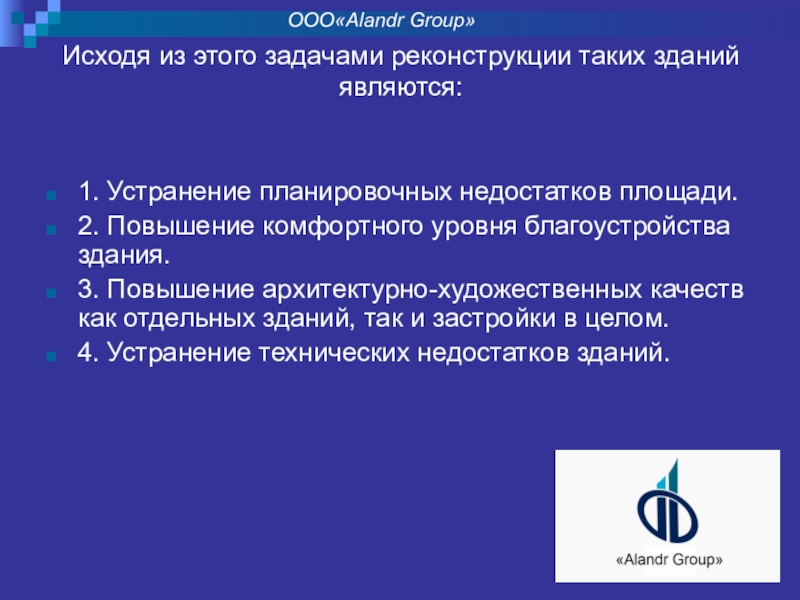 ООО«Alandr Group»

Исходя из этого задачами реконструкции таких зданий являются:

1. Устранение планировочных недостатков площади.
2. Повышение комфортного уровня благоустройства здания.
3. Повышение архитектурно-художественных качеств как отдельных зданий, так и застройки в целом.
4. Устранение технических недостатков зданий.

«Alandr Group»